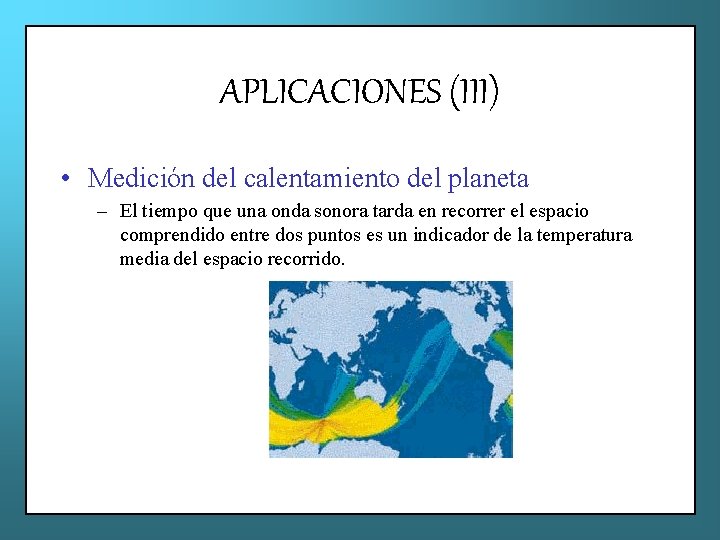 APLICACIONES (III)

• Medición del calentamiento del planeta

– El tiempo que una onda sonora tarda en recorrer el espacio comprendido entre dos puntos es un indicador de la temperatura media del espacio recorrido.